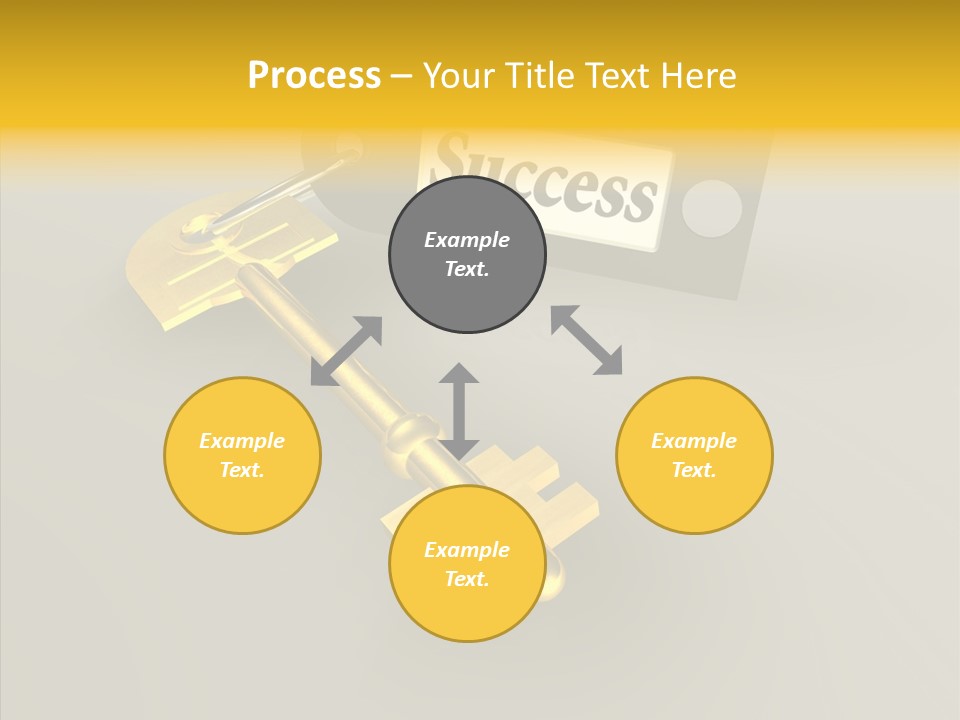 Process – Your Title Text Here

Success

Example Text.

Example Text.

Example Text.

Example Text.